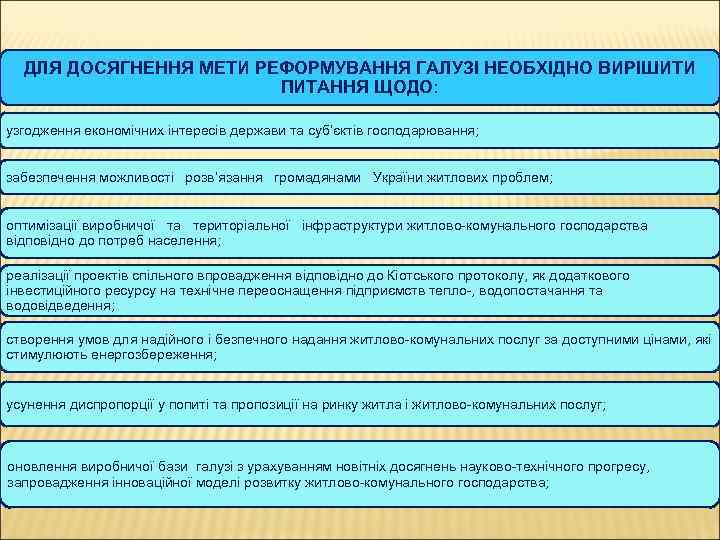 ДЛЯ ДОСЯГНЕННЯ МЕТИ РЕФОРМУВАННЯ ГАЛУЗІ НЕОБХІДНО ВИРІШИТИ ПИТАННЯ ЩОДО:

узгодження економічних інтересів держави та суб'єктів господарювання;

забезпечення можливості розв'язання громадянами України житлових проблем;

оптимізації виробничої та територіальної інфраструктури житлово-комунального господарства відповідно до потреб населення;

реалізації проектів спільного впровадження відповідно до Кіотського протоколу, як додаткового інвестиційного ресурсу на технічне переоснащення підприємств тепло-, водопостачання та водовідведення;

створення умов для надійного і безпечного надання житлово-комунальних послуг за доступними цінами, які стимулюють енергозбереження;

усунення диспропорції у попиті та пропозиції на ринку житла і житлово-комунальних послуг;

оновлення виробничої бази галузі з урахуванням новітніх досягнень науково-технічного прогресу, запровадження інноваційної моделі розвитку житлово-комунального господарства;